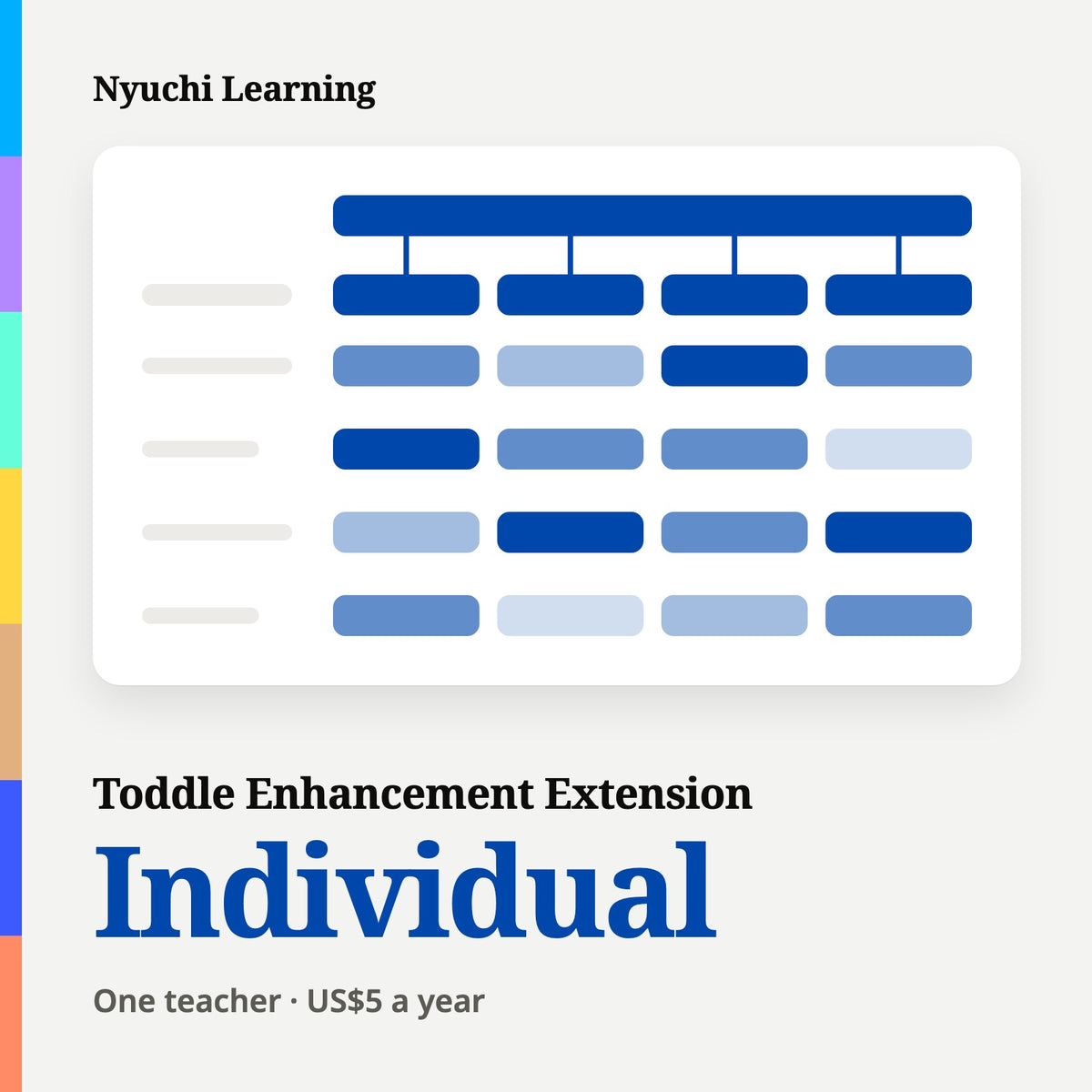 Nyuchi Learning

Toddle Enhancement Extension

Individual

One teacher · US$5 a year